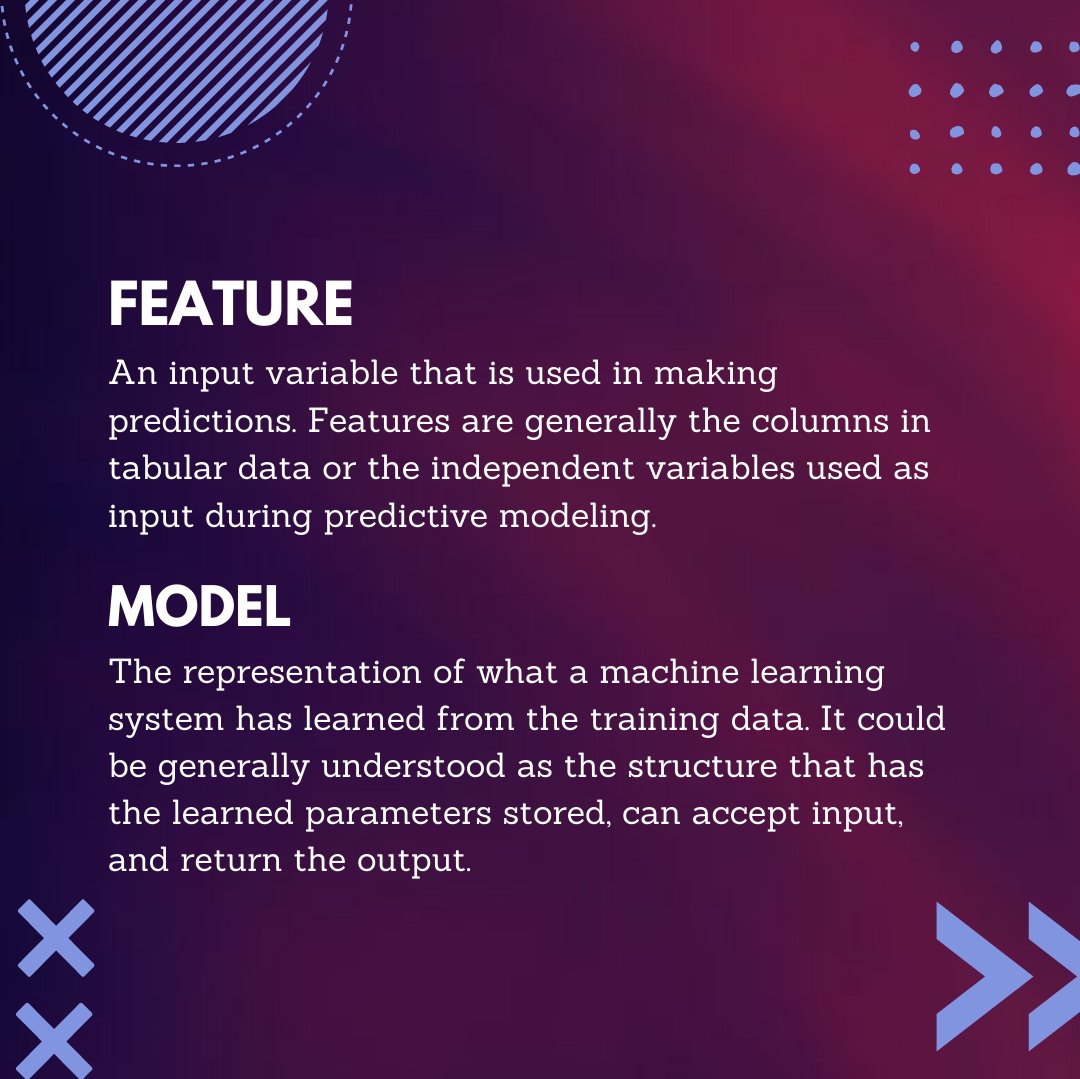 FEATURE

An input variable that is used in making predictions. Features are generally the columns in tabular data or the independent variables used as input during predictive modeling.

MODEL

The representation of what a machine learning system has learned from the training data. It could be generally understood as the structure that has the learned parameters stored, can accept input, and return the output.